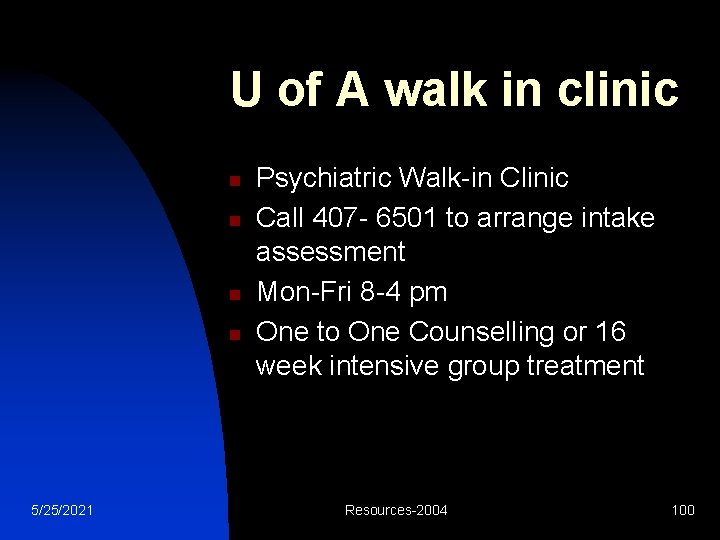 U of A walk in clinic

- Psychiatric Walk-in Clinic
- Call 407- 6501 to arrange intake assessment
- Mon-Fri 8-4 pm
- One to One Counselling or 16 week intensive group treatment

5/25/2021

Resources-2004

100